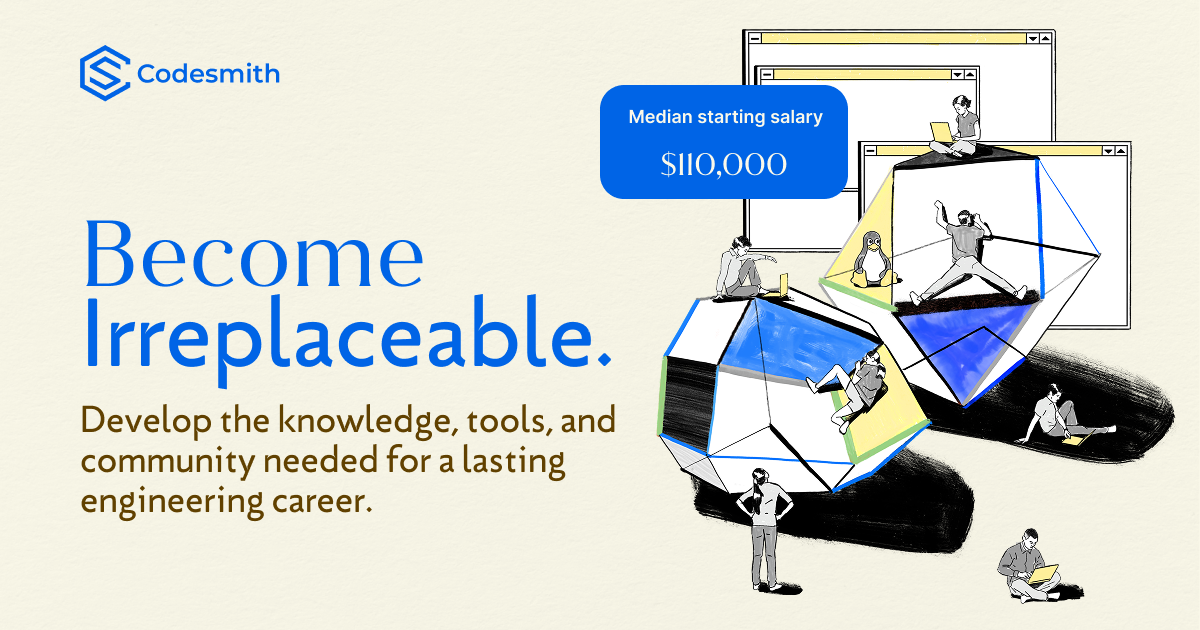 Codesmith

Median starting salary

$110,000

Become Irreplaceable.

Develop the knowledge, tools, and community needed for a lasting engineering career.